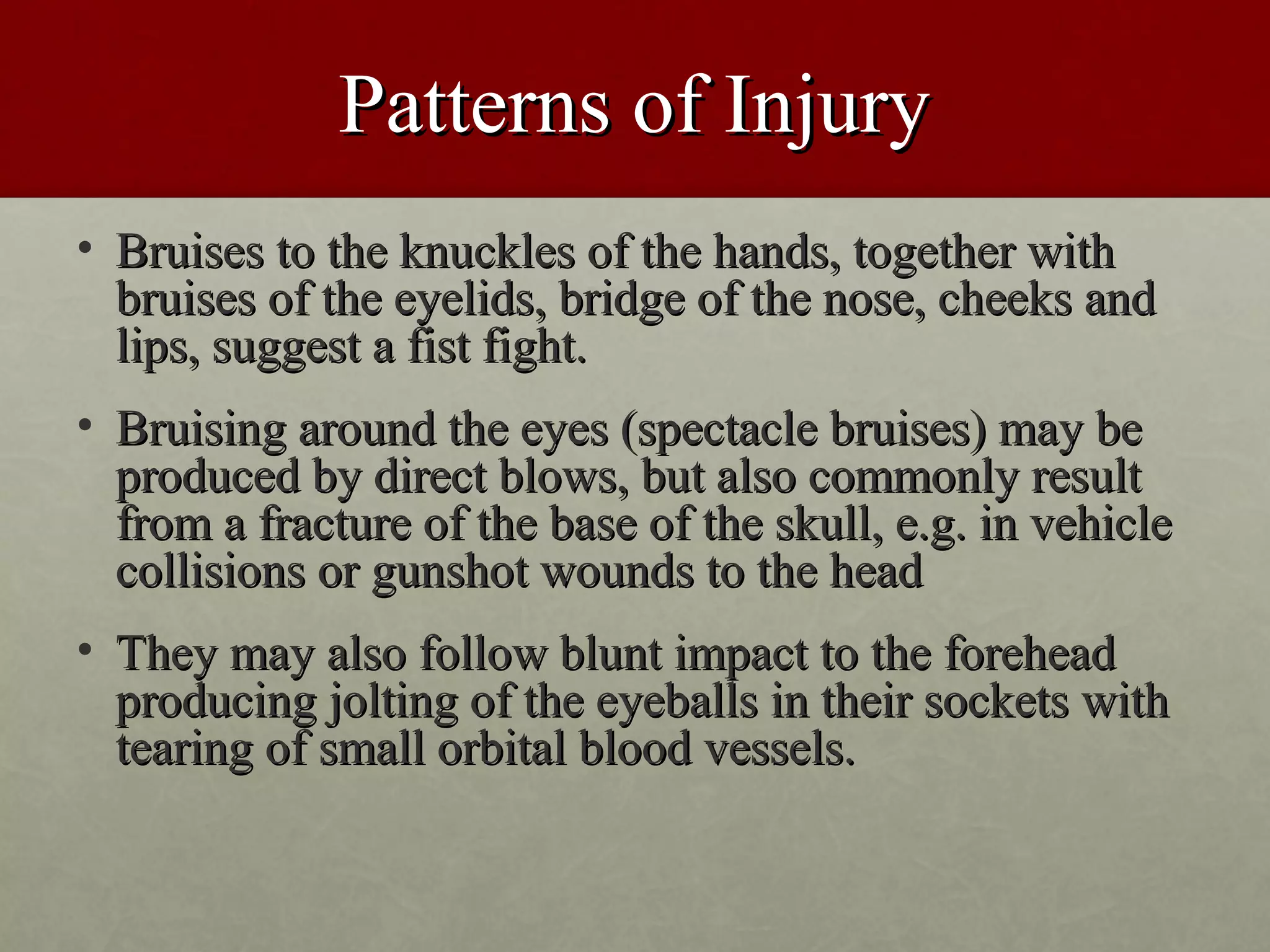 Patterns of Injury

• Bruises to the knuckles of the hands, together with bruises of the eyelids, bridge of the nose, cheeks and lips, suggest a fist fight.

• Bruising around the eyes (spectacle bruises) may be produced by direct blows, but also commonly result from a fracture of the base of the skull, e.g. in vehicle collisions or gunshot wounds to the head

• They may also follow blunt impact to the forehead producing jolting of the eyeballs in their sockets with tearing of small orbital blood vessels.